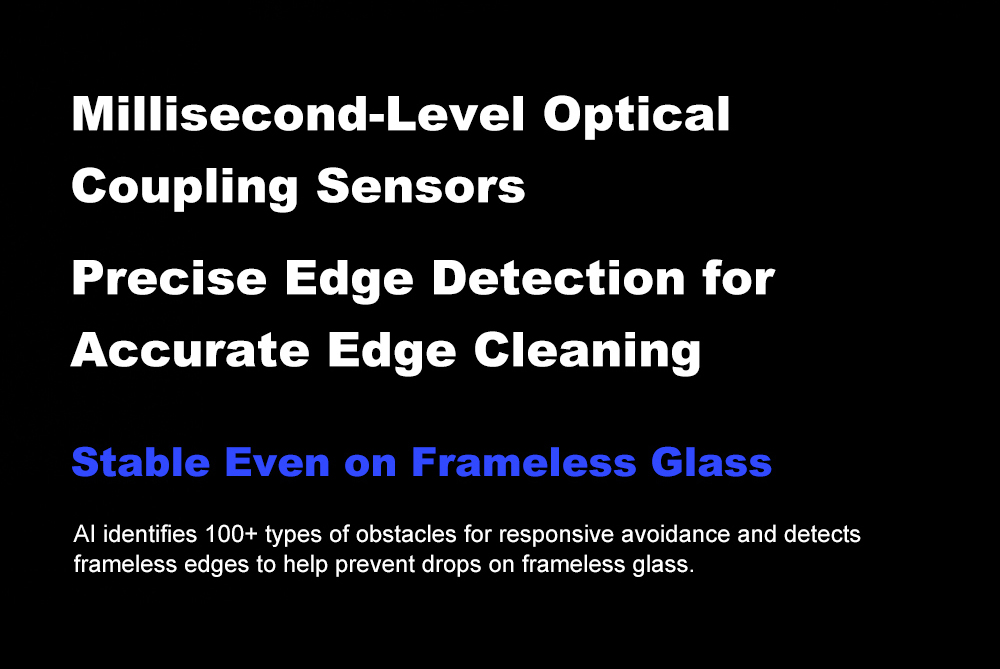 Millisecond-Level Optical Coupling Sensors

Precise Edge Detection for Accurate Edge Cleaning

Stable Even on Frameless Glass

AI identifies 100+ types of obstacles for responsive avoidance and detects frameless edges to help prevent drops on frameless glass.